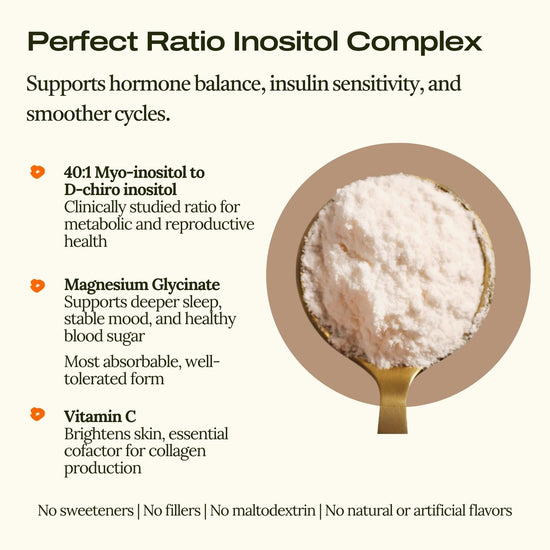 Perfect Ratio Inositol Complex

Supports hormone balance, insulin sensitivity, and smoother cycles.

40:1 Myo-inositol to D-chiro inositol
Clinically studied ratio for metabolic and reproductive health

Magnesium Glycinate
Supports deeper sleep, stable mood, and healthy blood sugar

Most absorbable, well-tolerated form

Vitamin C
Brightens skin, essential cofactor for collagen production

No sweeteners | No fillers | No maltodextrin | No natural or artificial flavors